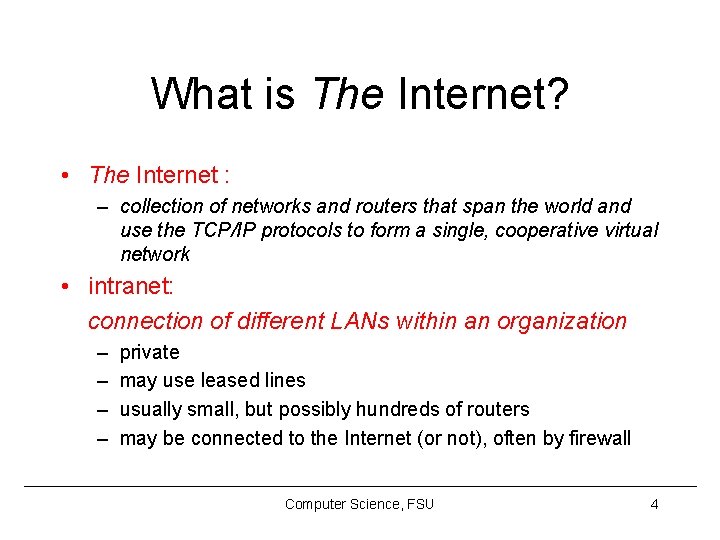 What is The Internet?

• The Internet :
– collection of networks and routers that span the world and use the TCP/IP protocols to form a single, cooperative virtual network

• intranet:
connection of different LANs within an organization
– private
– may use leased lines
– usually small, but possibly hundreds of routers
– may be connected to the Internet (or not), often by firewall

Computer Science, FSU 4